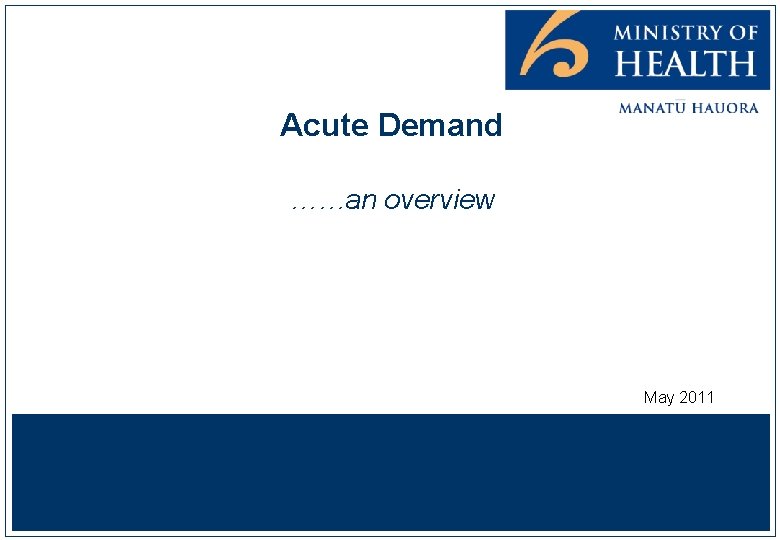 MINISTRY OF HEALTH

MANATŪ HAUORA

Acute Demand

……an overview

May 2011